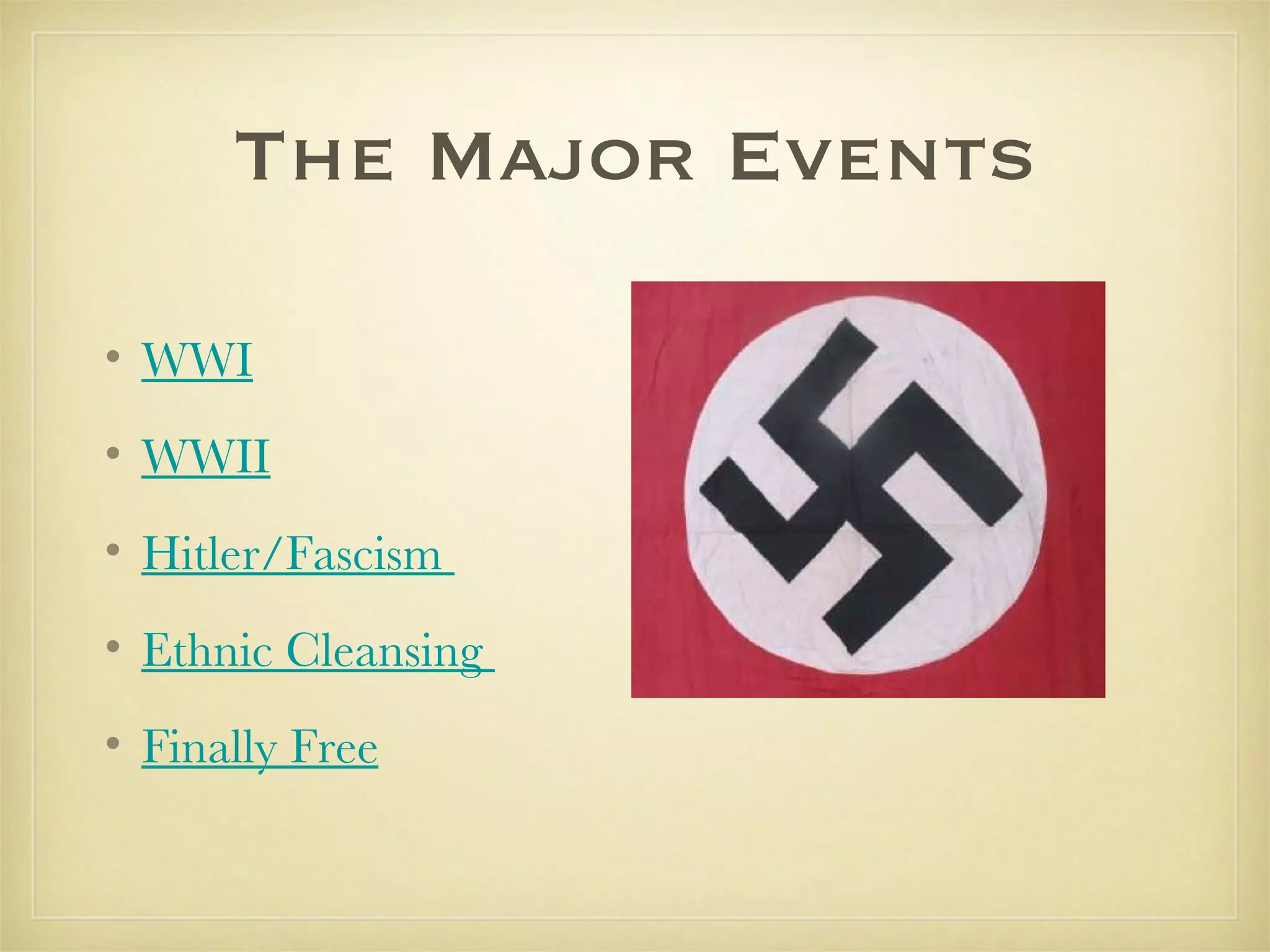 The Major Events

• WWI
• WWII
• Hitler/Fascism
• Ethnic Cleansing
• Finally Free